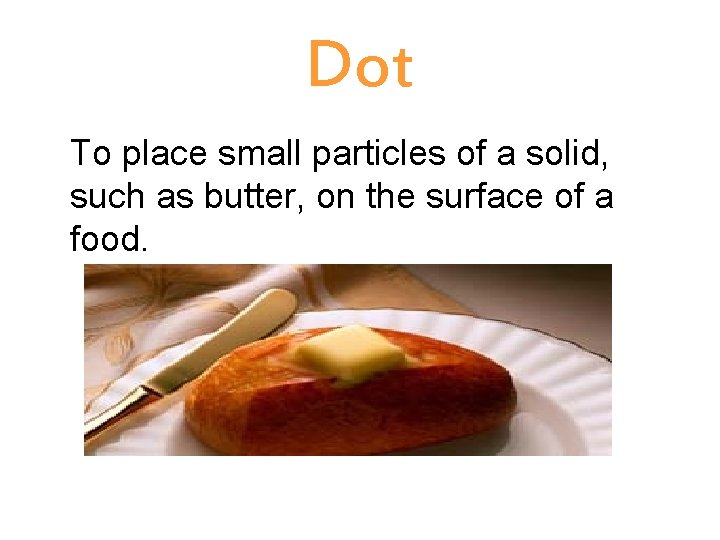 Dot

To place small particles of a solid, such as butter, on the surface of a food.